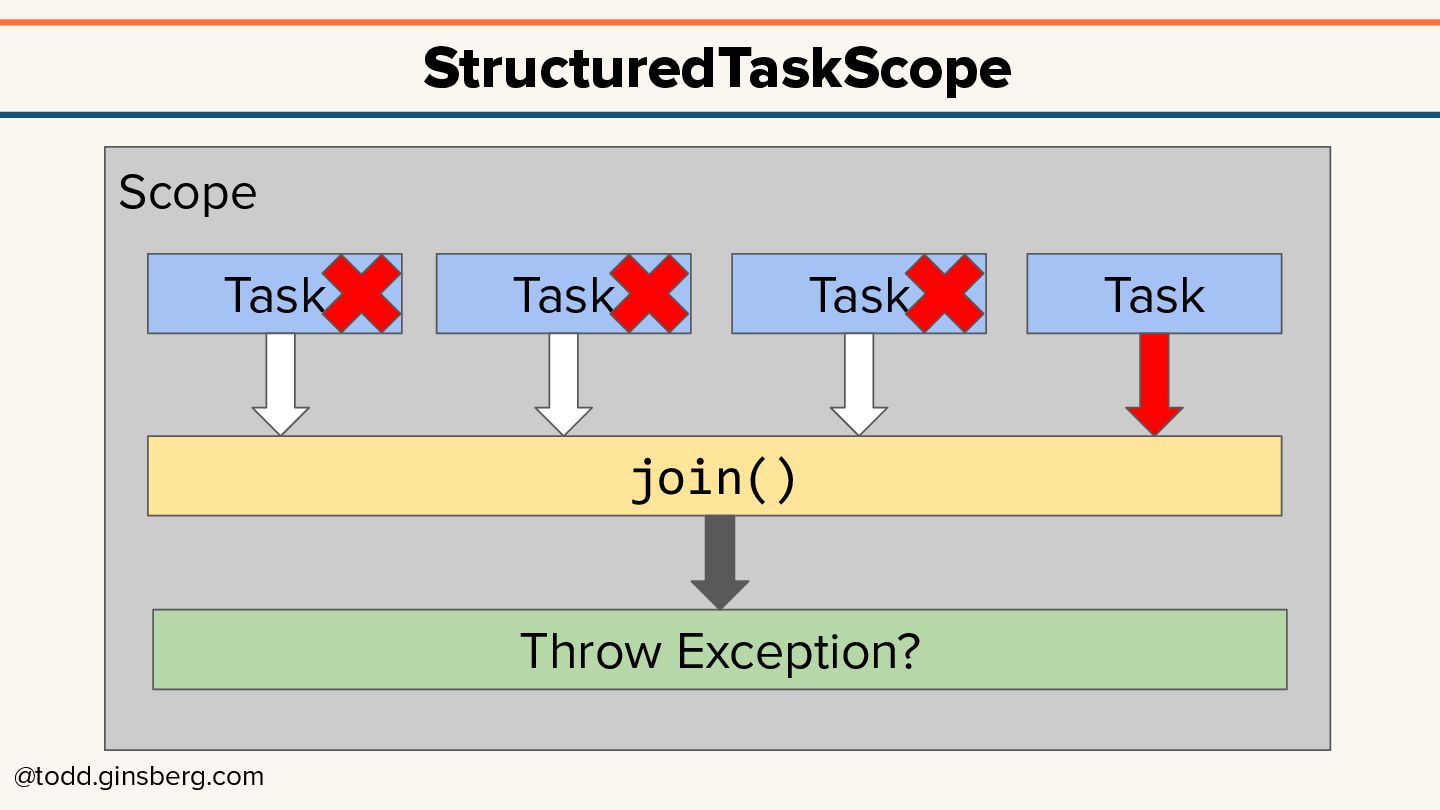 StructuredTaskScope

Scope

Task

Task

Task

Task

join()

Throw Exception?

@todd.ginsberg.com